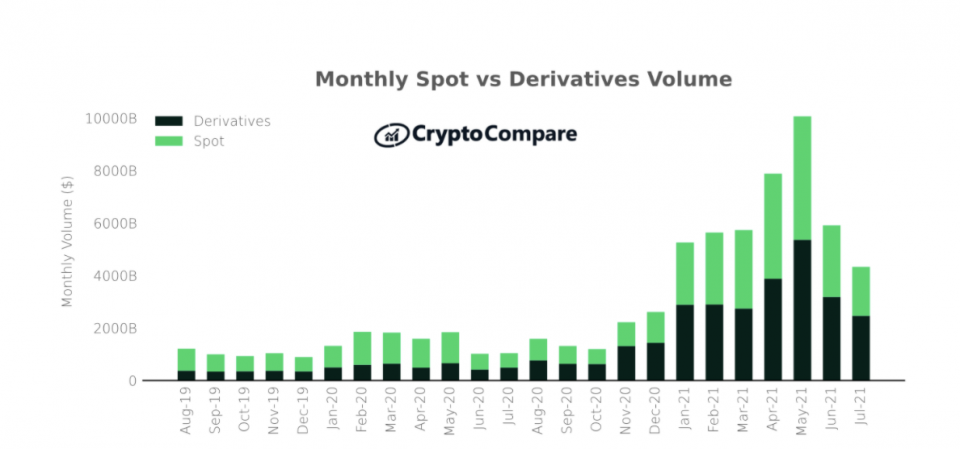 Monthly Spot vs Derivatives Volume

Derivatives
Spot

CryptoCompare

Monthly Volume ($)

10000B
8000B
6000B
4000B
2000B
0

Aug-19
Sep-19
Oct-19
Nov-19
Dec-19
Jan-20
Feb-20
Mar-20
Apr-20
May-20
Jun-20
Jul-20
Aug-20
Sep-20
Oct-20
Nov-20
Dec-20
Jan-21
Feb-21
Mar-21
Apr-21
May-21
Jun-21
Jul-21